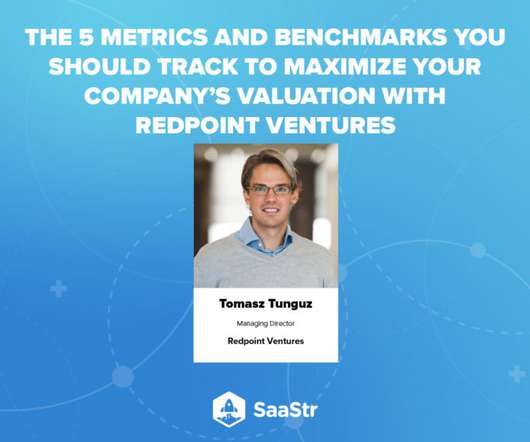 THE 5 METRICS AND BENCHMARKS YOU SHOULD TRACK TO MAXIMIZE YOUR COMPANY'S VALUATION WITH REDPOINT VENTURES

Tomasz Tunguz

Managing Director

Redpoint Ventures

SaaStr